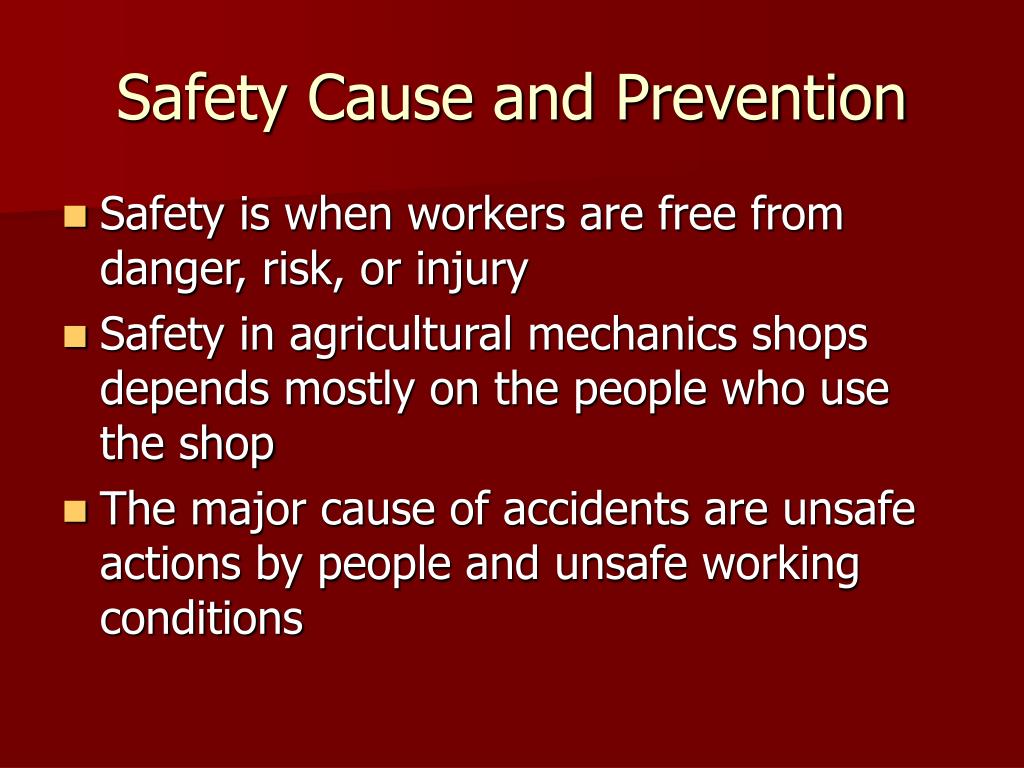 Safety Cause and Prevention

- Safety is when workers are free from danger, risk, or injury
- Safety in agricultural mechanics shops depends mostly on the people who use the shop
- The major cause of accidents are unsafe actions by people and unsafe working conditions